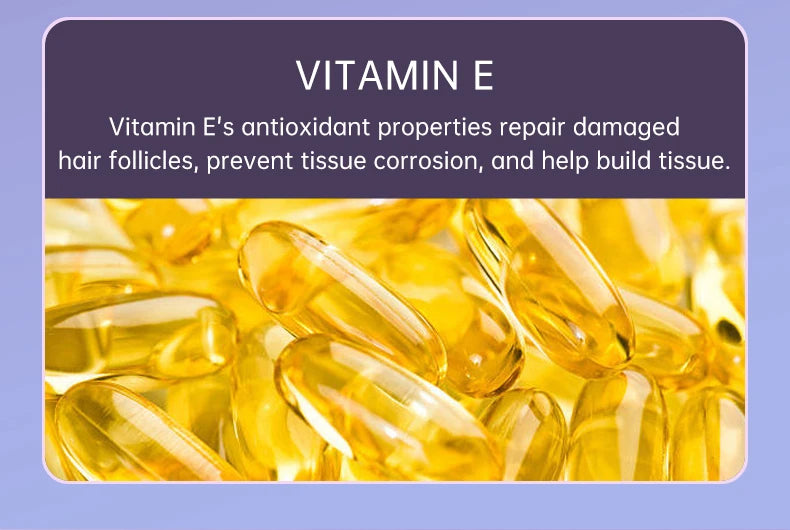 VITAMIN E

Vitamin E's antioxidant properties repair damaged hair follicles, prevent tissue corrosion, and help build tissue.